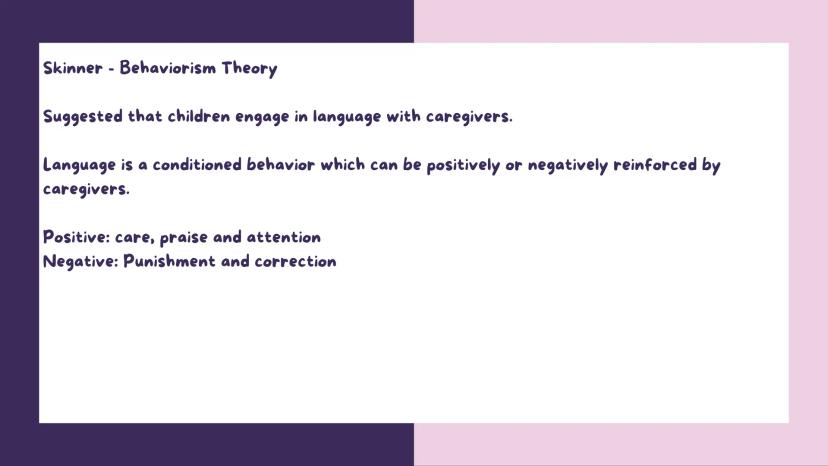 Skinner - Behaviorism Theory

Suggested that children engage in language with caregivers.

Language is a conditioned behavior which can be positively or negatively reinforced by caregivers.

Positive: care, praise and attention
Negative: Punishment and correction